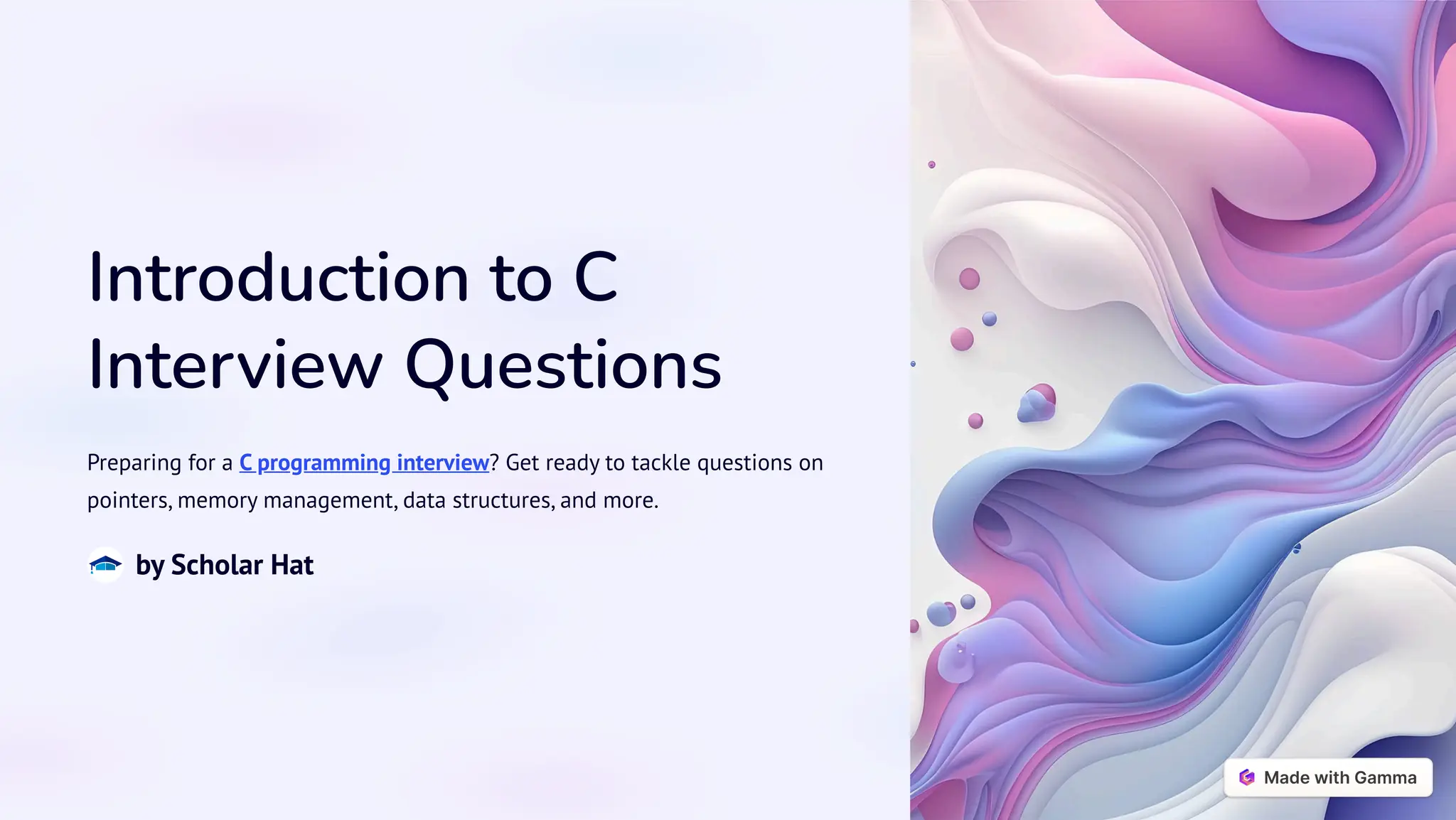 Introduction to C Interview Questions

Preparing for a C programming interview? Get ready to tackle questions on pointers, memory management, data structures, and more.

by Scholar Hat

Made with Gamma